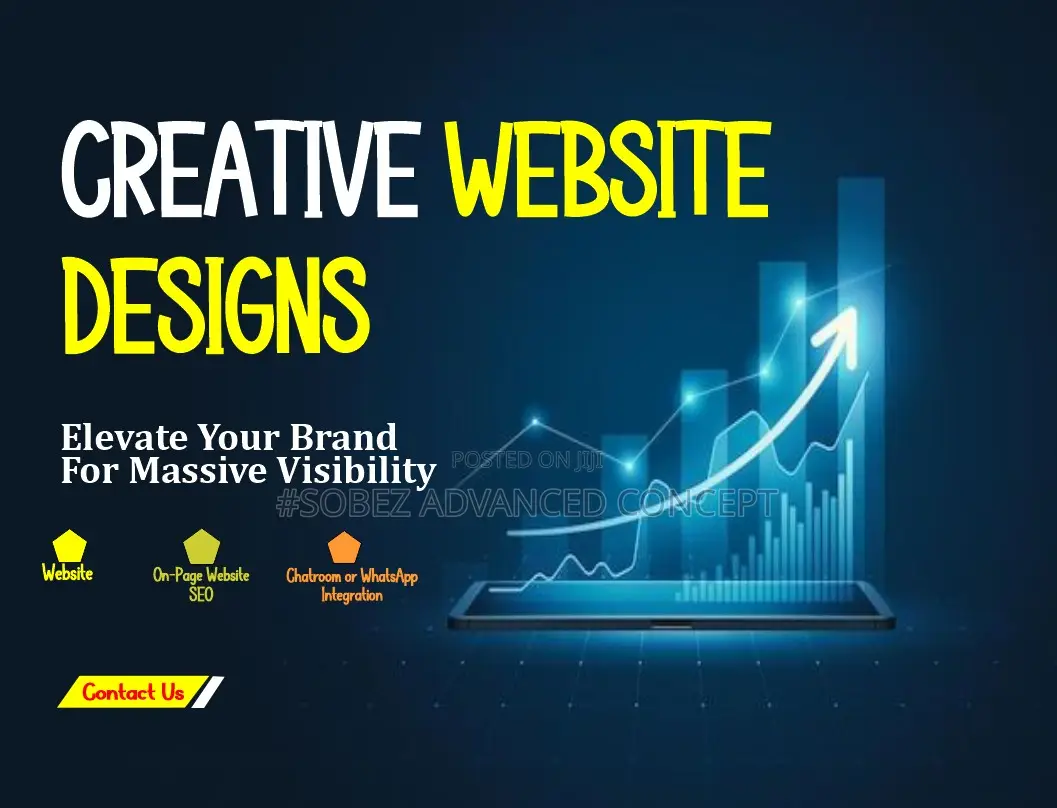 CREATIVE WEBSITE DESIGNS

Elevate Your Brand For Massive Visibility

POSTED ON JIJI
#SOBEZ ADVANCED CONCEPT

Website

On-Page Website SEO

Chatroom or WhatsApp Integration

Contact Us